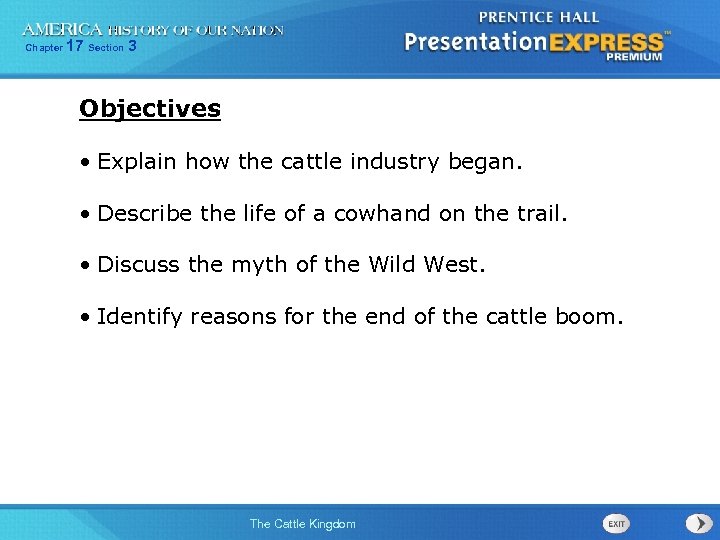 AMERICA HISTORY OF OUR NATION
Chapter 17 Section 3

PRENTICE HALL
PresentationEXPRESS™
PREMIUM

Objectives

• Explain how the cattle industry began.

• Describe the life of a cowhand on the trail.

• Discuss the myth of the Wild West.

• Identify reasons for the end of the cattle boom.

The Cattle Kingdom

EXIT